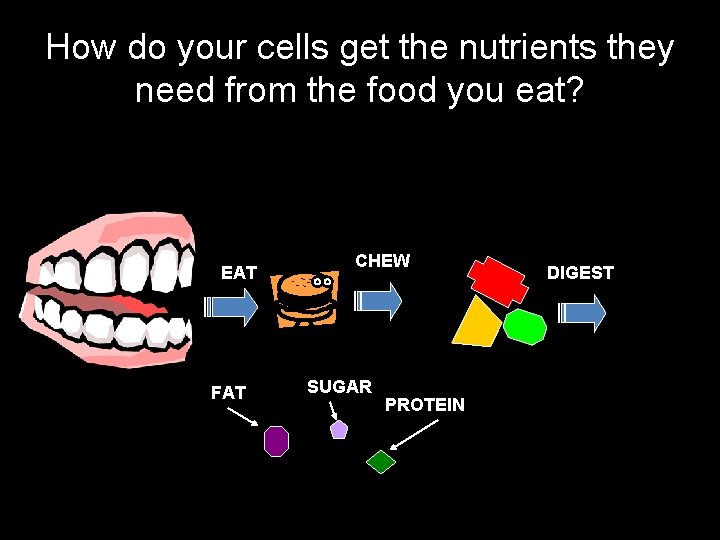 How do your cells get the nutrients they need from the food you eat?

EAT

CHEW

DIGEST

FAT

SUGAR

PROTEIN